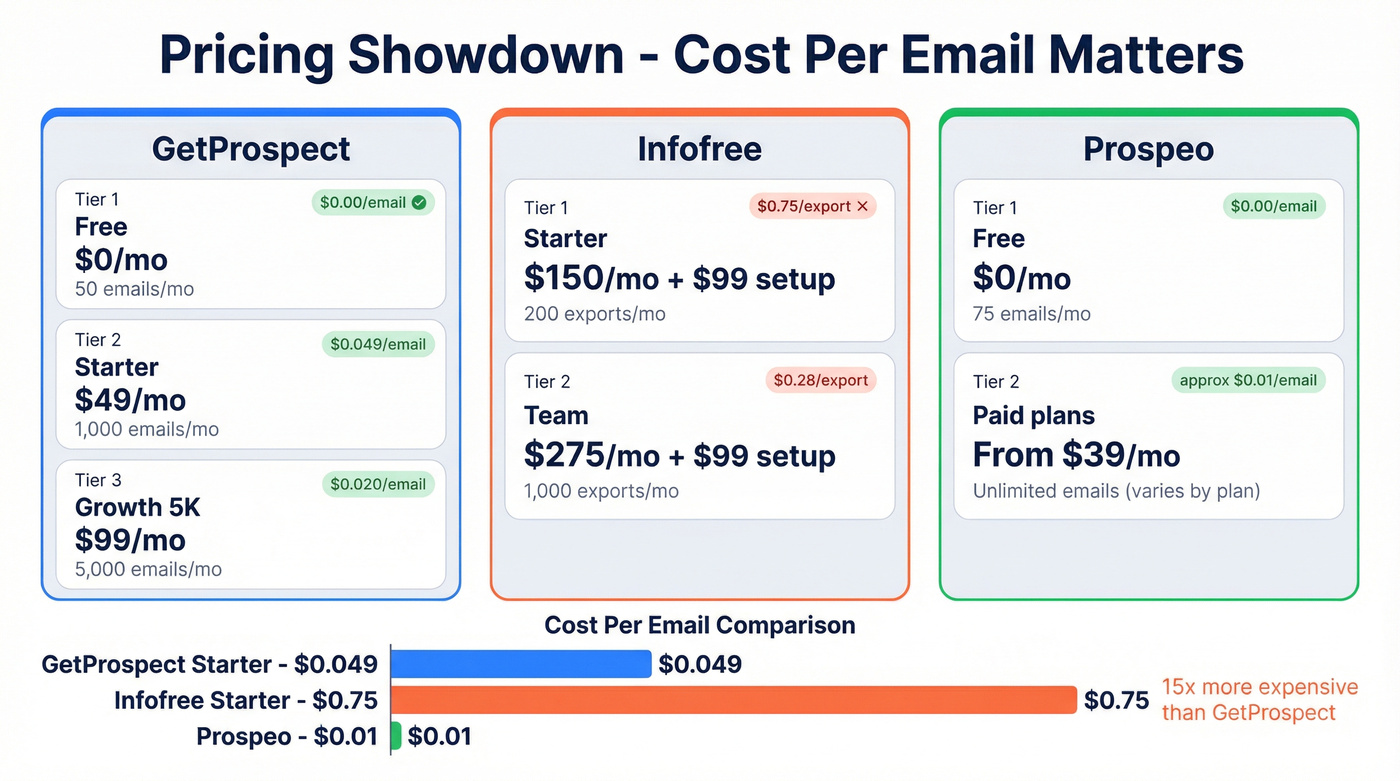 Pricing Showdown - Cost Per Email Matters

GetProspect

Tier 1
$0.00/email
Free
$0/mo
50 emails/mo

Tier 2
$0.049/email
Starter
$49/mo
1,000 emails/mo

Tier 3
$0.020/email
Growth 5K
$99/mo
5,000 emails/mo

Infofree

Tier 1
$0.75/export ×
Starter
$150/mo + $99 setup
200 exports/mo

Tier 2
$0.28/export
Team
$275/mo + $99 setup
1,000 exports/mo

Prospeo

Tier 1
$0.00/email
Free
$0/mo
75 emails/mo

Tier 2
approx $0.01/email
Paid plans
From $39/mo
Unlimited emails (varies by plan)

Cost Per Email Comparison

GetProspect Starter - $0.049
$0.049
Infofree Starter - $0.75
$0.75
15x more expensive than GetProspect
Prospeo - $0.01
$0.01